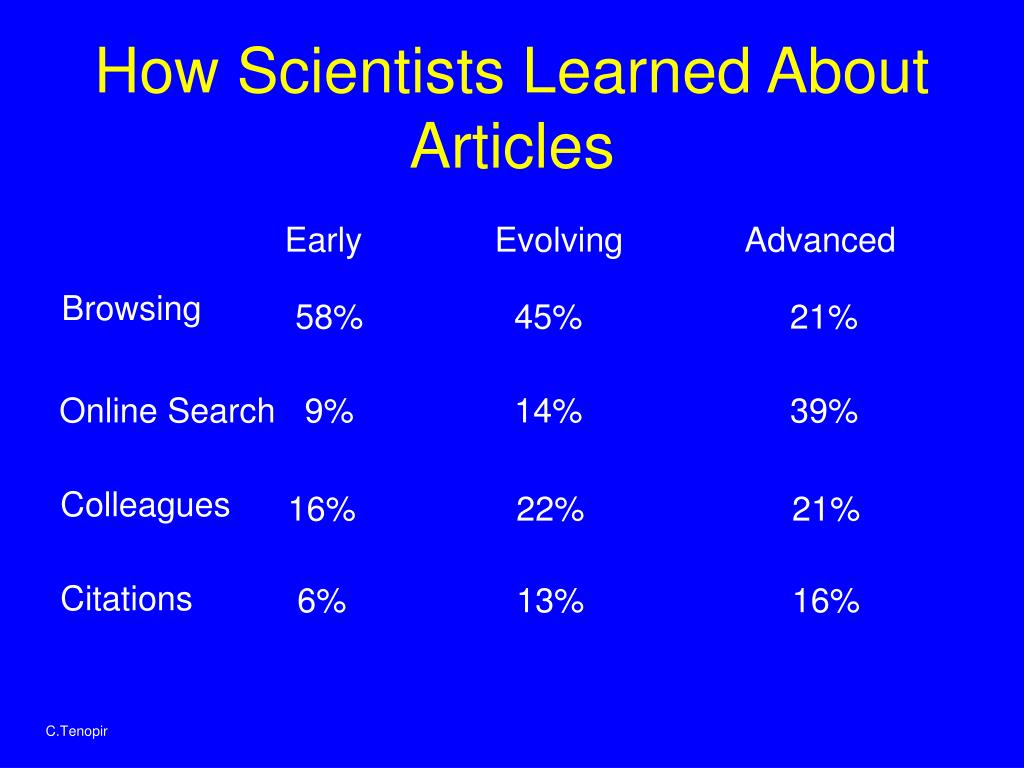 How Scientists Learned About Articles

| | Early | Evolving | Advanced |
|---|---|---|---|
| Browsing | 58% | 45% | 21% |
| Online Search | 9% | 14% | 39% |
| Colleagues | 16% | 22% | 21% |
| Citations | 6% | 13% | 16% |

C.Tenopir